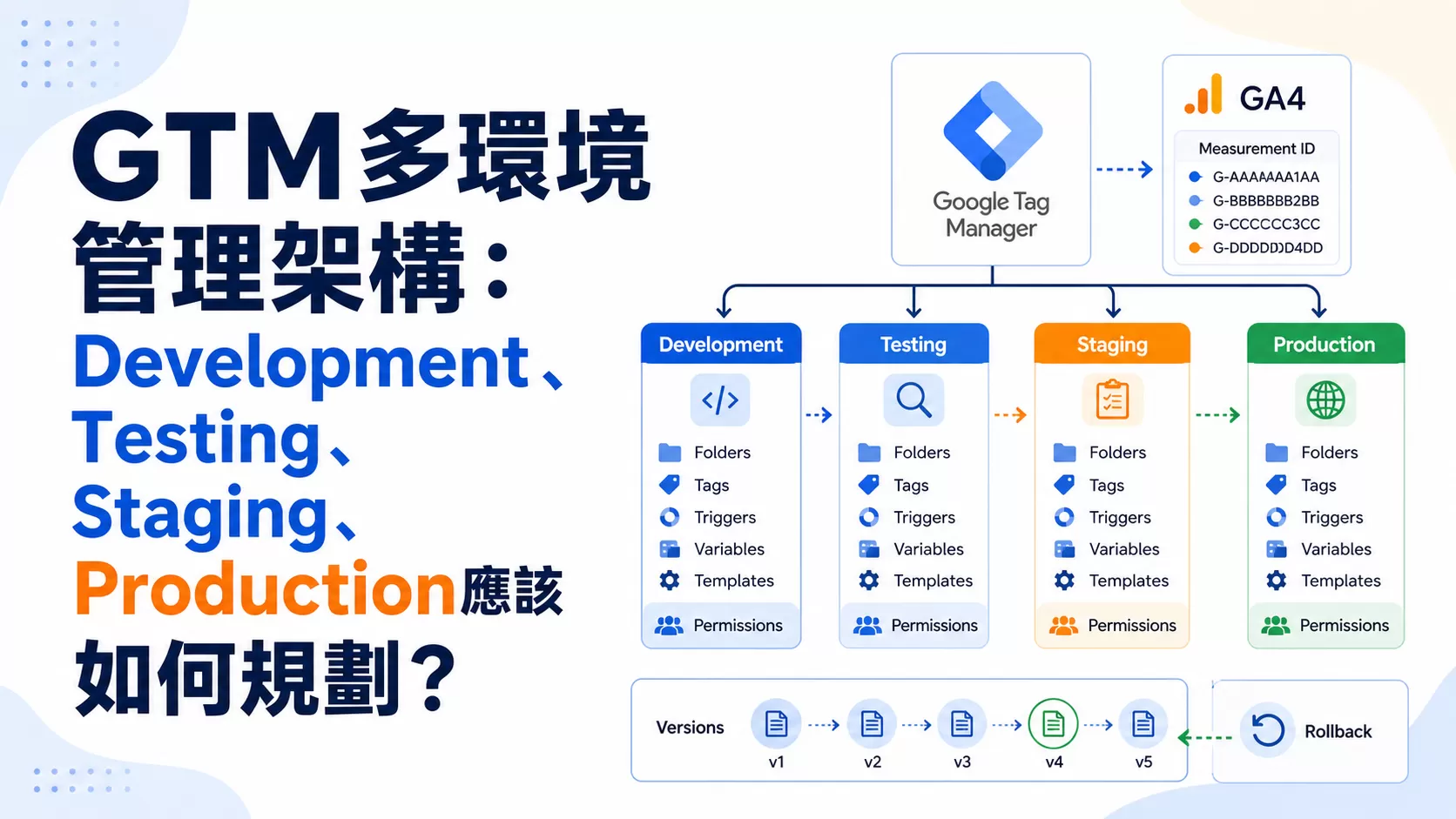 GTM多環境管理架構：Development、Testing、Staging、Production應該如何規劃？

Google Tag Manager

GA4

Measurement ID
G-AAAAAAA1AA
G-BBBBBBB2BB
G-CCCCCC3CC
G-DDDDDD4DD

Development
Folders
Tags
Triggers
Variables
Templates
Permissions

Testing
Folders
Tags
Triggers
Variables
Templates
Permissions

Staging
Folders
Tags
Triggers
Variables
Templates
Permissions

Production
Folders
Tags
Triggers
Variables
Templates
Permissions

Versions
v1
v2
v3
v4
v5

Rollback